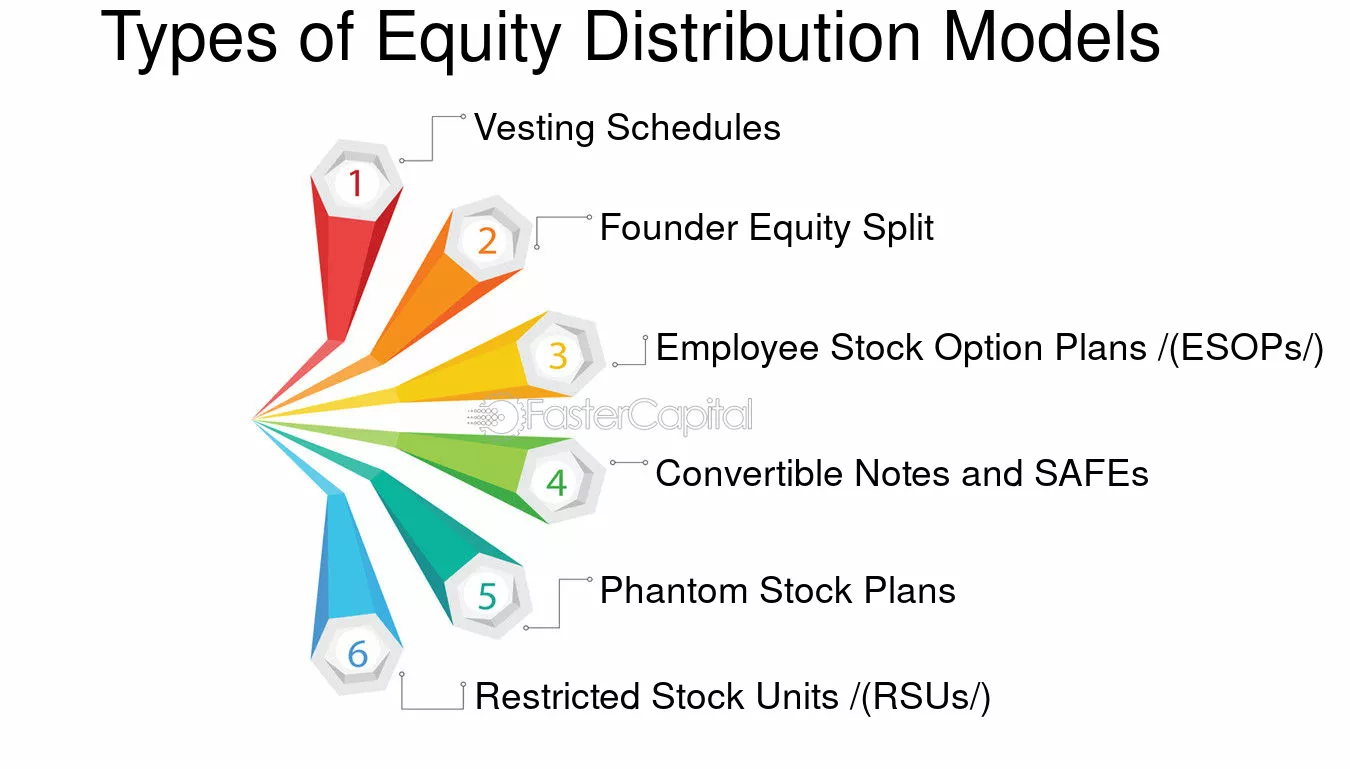 Types of Equity Distribution Models

1
Vesting Schedules

2
Founder Equity Split

3
Employee Stock Option Plans /(ESOPs/)

FasterCapital

4
Convertible Notes and SAFEs

5
Phantom Stock Plans

6
Restricted Stock Units /(RSUs/)